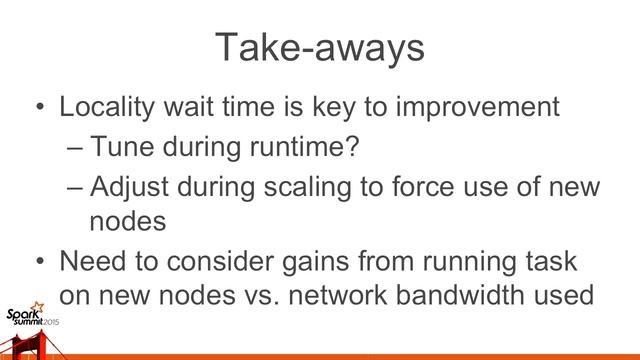 Take-aways

• Locality wait time is key to improvement
– Tune during runtime?
– Adjust during scaling to force use of new nodes
• Need to consider gains from running task on new nodes vs. network bandwidth used

Spark summit 2015